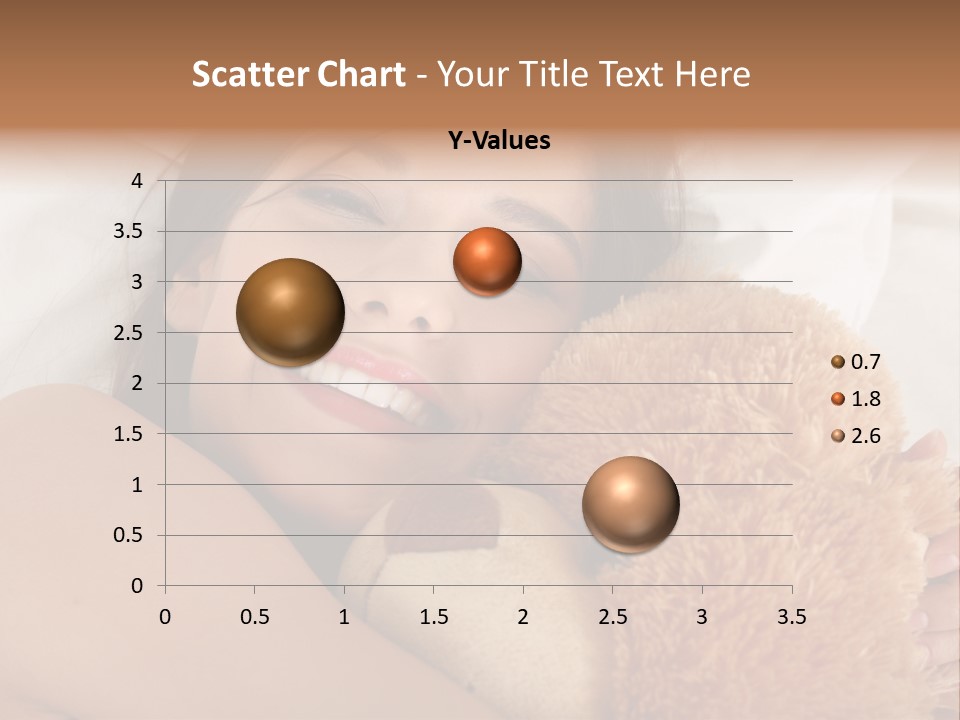 Scatter Chart - Your Title Text Here

Y-Values

4
3.5
3
2.5
2
1.5
1
0.5
0

0 0.5 1 1.5 2 2.5 3 3.5

0.7
1.8
2.6